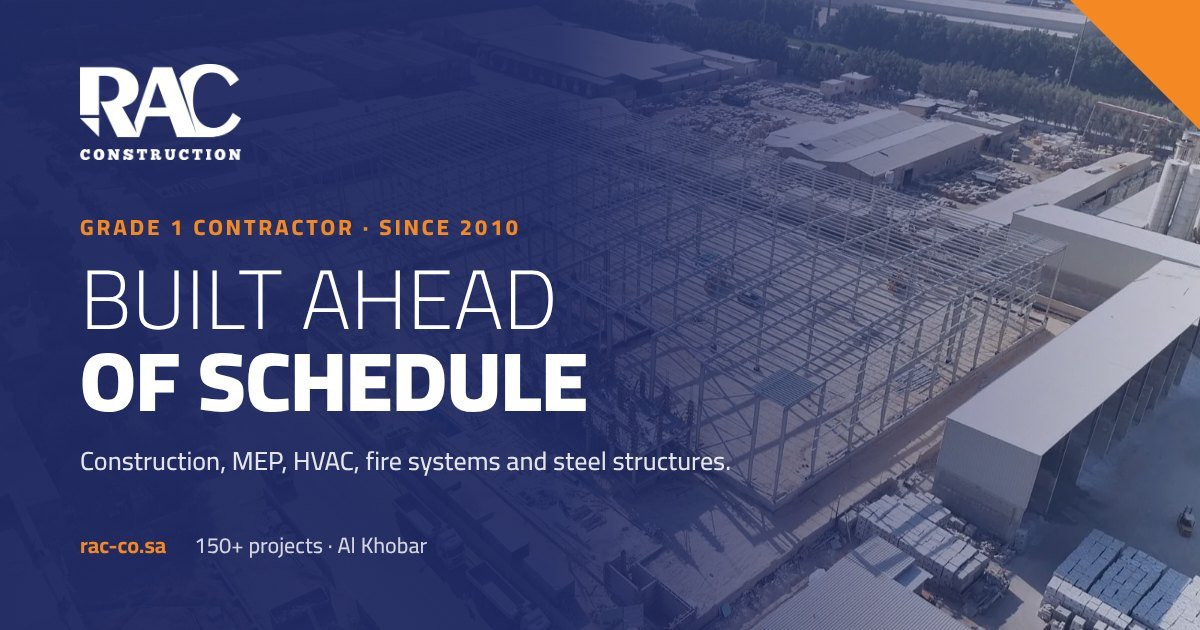 RAC
CONSTRUCTION

GRADE 1 CONTRACTOR · SINCE 2010

BUILT AHEAD
OF SCHEDULE

Construction, MEP, HVAC, fire systems and steel structures.

rac-co.sa 150+ projects · Al Khobar